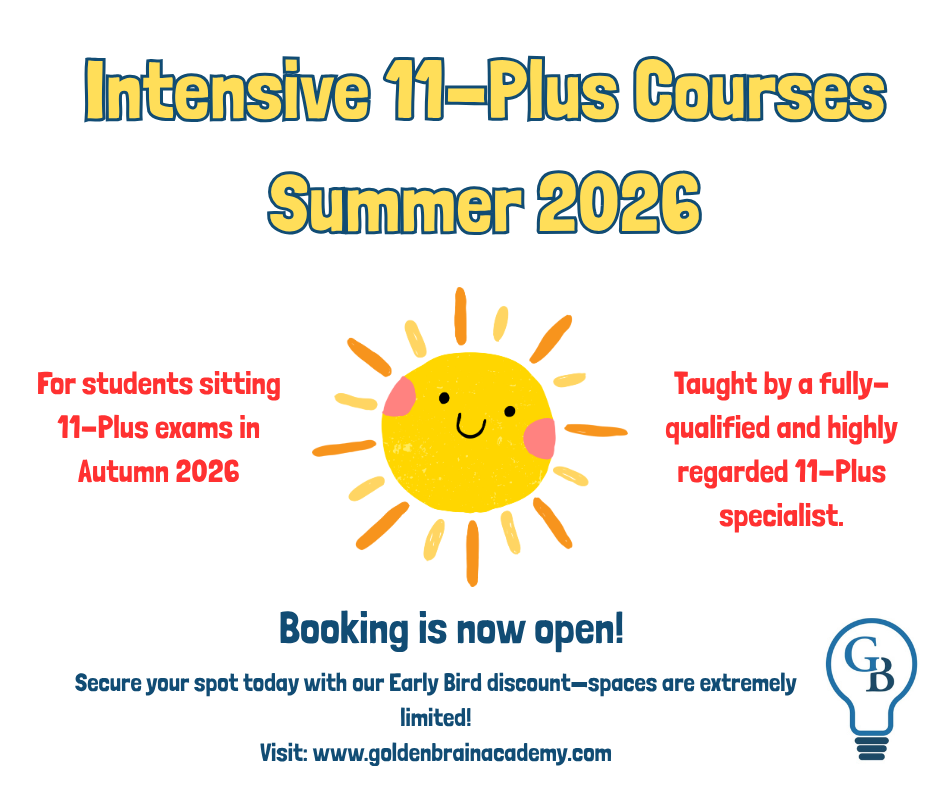 Intensive 11-Plus Courses
Summer 2026

For students sitting 11-Plus exams in Autumn 2026

Taught by a fully-qualified and highly regarded 11-Plus specialist.

Booking is now open!

Secure your spot today with our Early Bird discount—spaces are extremely limited!

Visit: www.goldenbrainacademy.com

GB